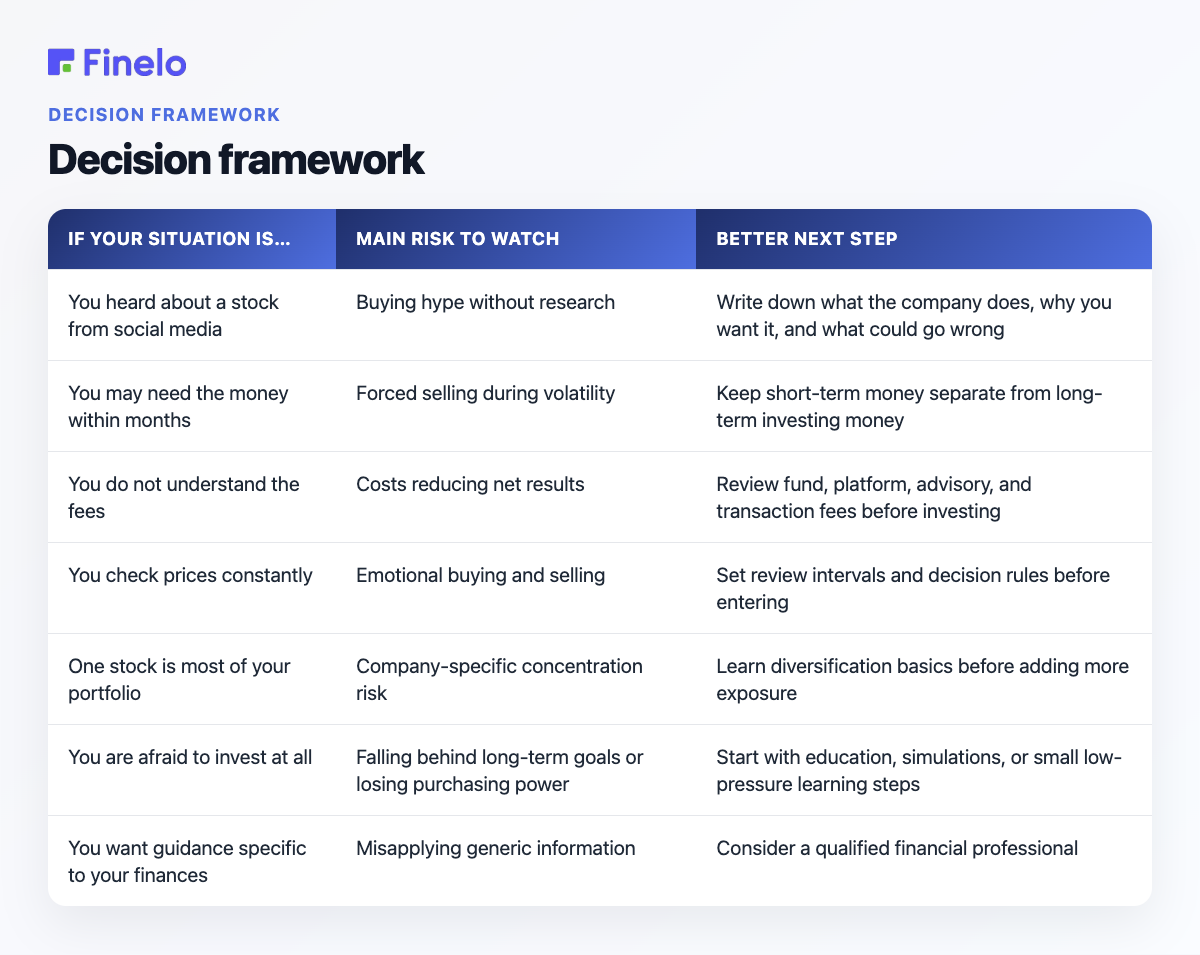 Finelo

DECISION FRAMEWORK

Decision framework

| IF YOUR SITUATION IS... | MAIN RISK TO WATCH | BETTER NEXT STEP |
|---|---|---|
| You heard about a stock from social media | Buying hype without research | Write down what the company does, why you want it, and what could go wrong |
| You may need the money within months | Forced selling during volatility | Keep short-term money separate from long-term investing money |
| You do not understand the fees | Costs reducing net results | Review fund, platform, advisory, and transaction fees before investing |
| You check prices constantly | Emotional buying and selling | Set review intervals and decision rules before entering |
| One stock is most of your portfolio | Company-specific concentration risk | Learn diversification basics before adding more exposure |
| You are afraid to invest at all | Falling behind long-term goals or losing purchasing power | Start with education, simulations, or small low-pressure learning steps |
| You want guidance specific to your finances | Misapplying generic information | Consider a qualified financial professional |